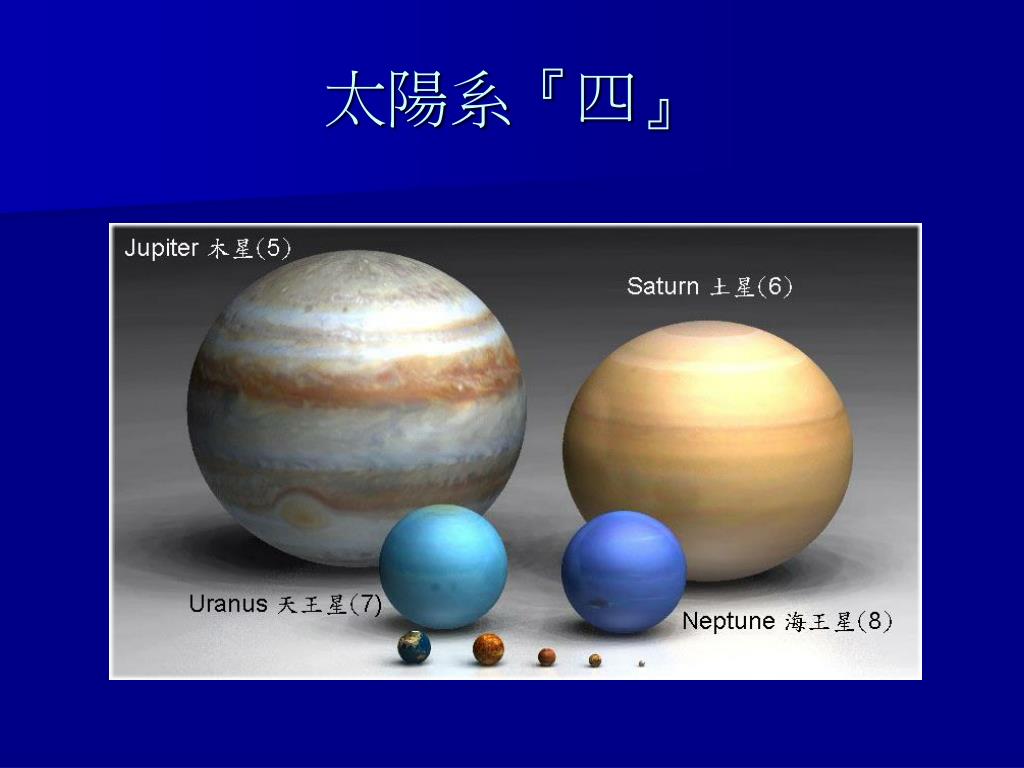 太陽系『四』

Jupiter 木星(5)

Saturn 土星(6)

Uranus 天王星(7)

Neptune 海王星(8)